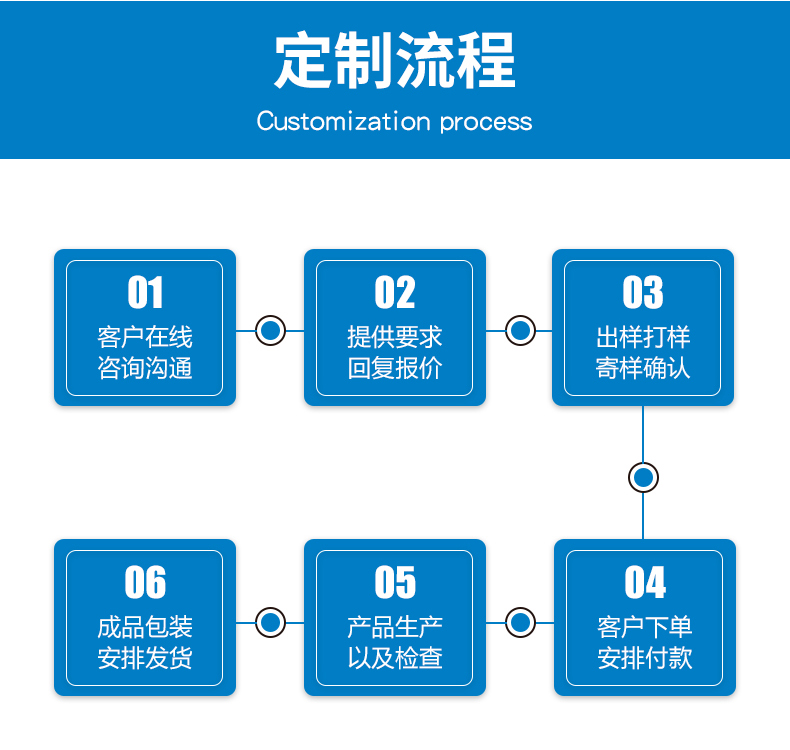 定制流程
Customization process

01
客户在线
咨询沟通

02
提供要求
回复报价

03
出样打样
寄样确认

04
客户下单
安排付款

05
产品生产
以及检查

06
成品包装
安排发货